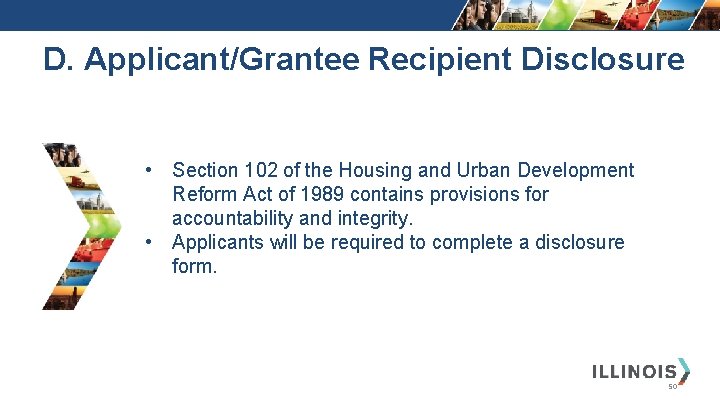 D. Applicant/Grantee Recipient Disclosure

• Section 102 of the Housing and Urban Development Reform Act of 1989 contains provisions for accountability and integrity.
• Applicants will be required to complete a disclosure form.

ILLINOIS

50